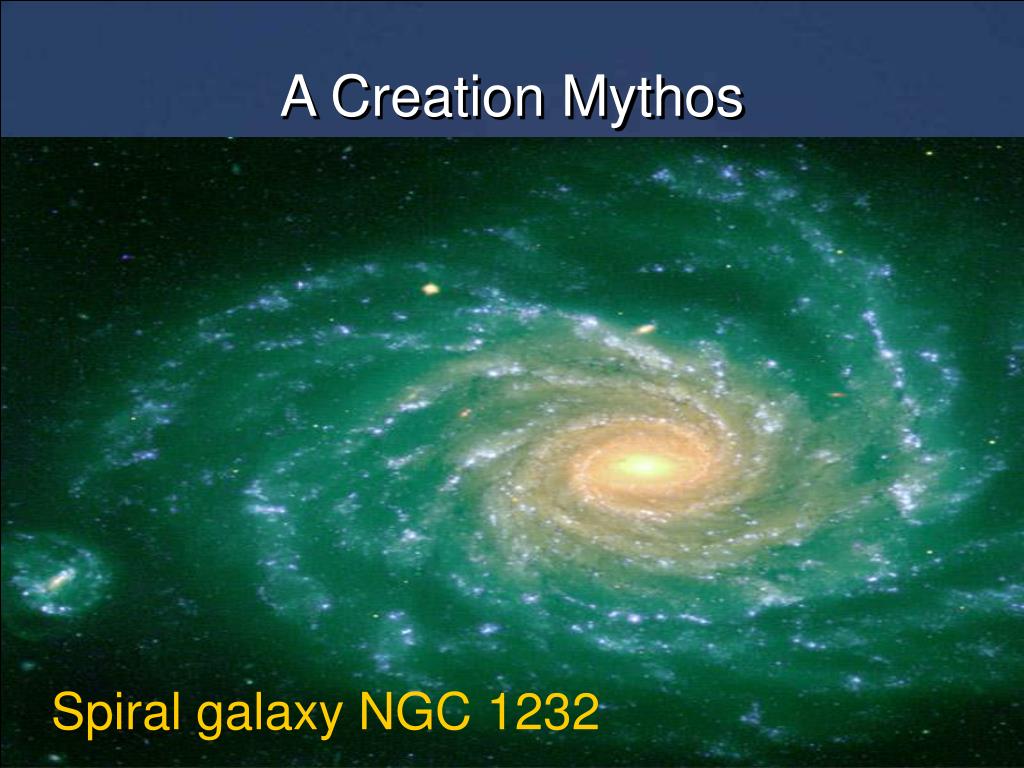 A Creation Mythos

Spiral galaxy NGC 1232